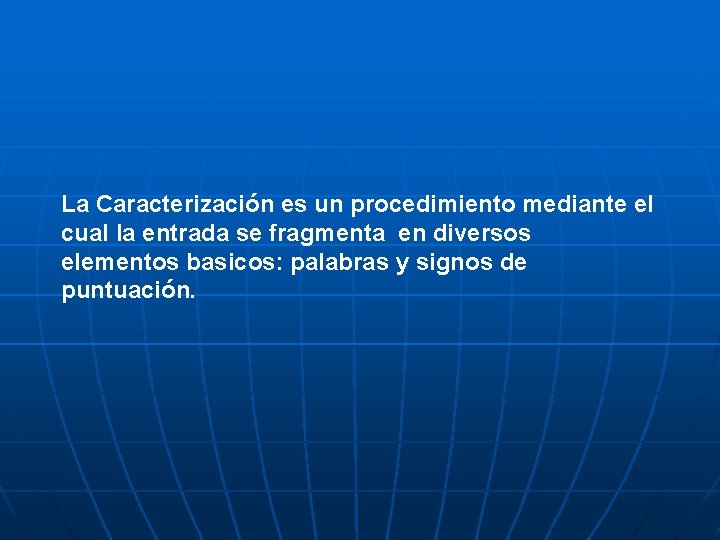 La Caracterización es un procedimiento mediante el cual la entrada se fragmenta en diversos elementos basicos: palabras y signos de puntuación.